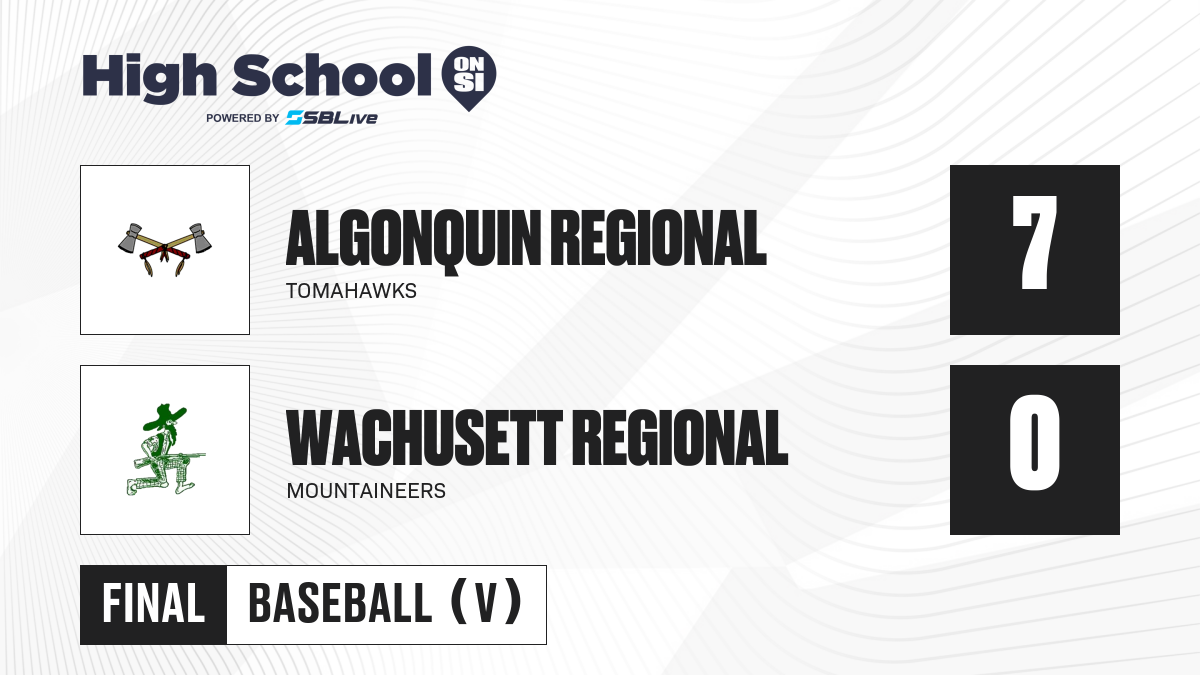 High School ON SI
POWERED BY SBLive

ALGONQUIN REGIONAL
TOMAHAWKS
7

WACHUSETT REGIONAL
MOUNTAINEERS
0

FINAL
BASEBALL (V)